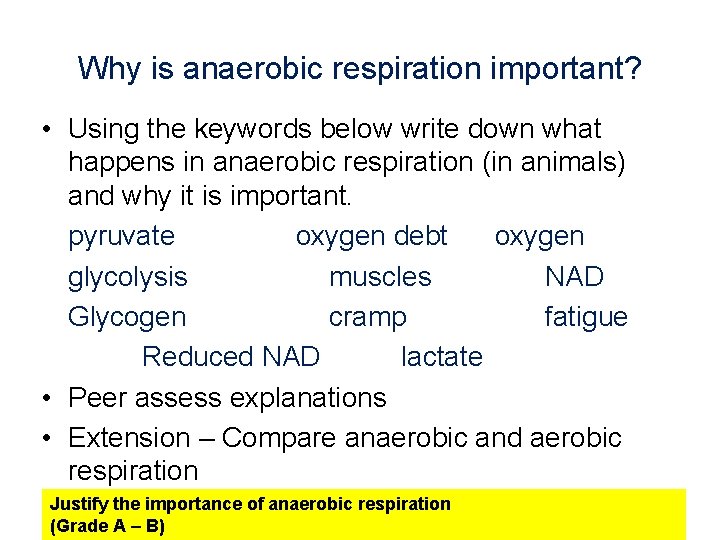 Why is anaerobic respiration important?

• Using the keywords below write down what happens in anaerobic respiration (in animals) and why it is important.

pyruvate oxygen debt oxygen
glycolysis muscles NAD
Glycogen cramp fatigue
Reduced NAD lactate

• Peer assess explanations
• Extension – Compare anaerobic and aerobic respiration

Justify the importance of anaerobic respiration
(Grade A – B)